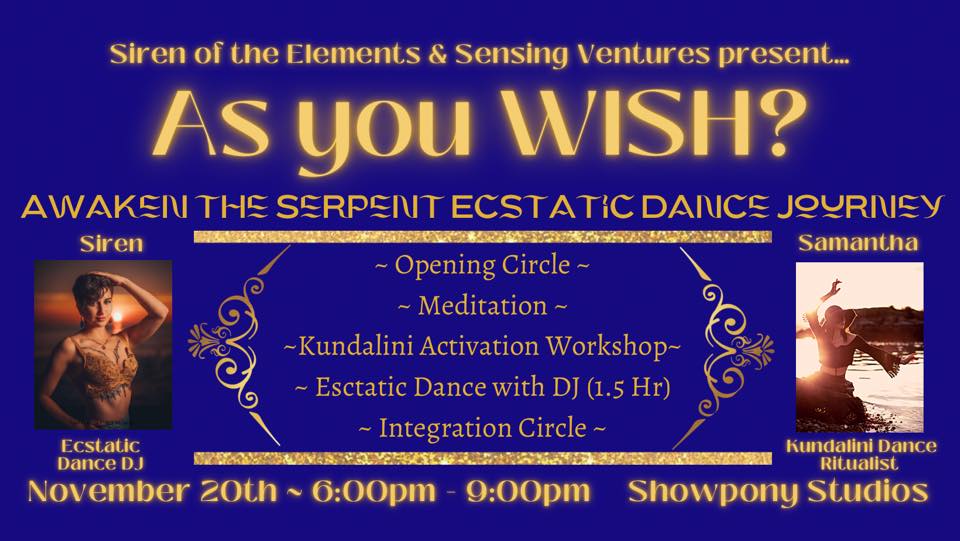 Siren of the Elements & Sensing Ventures present...

As you WISH?

AWAKEN THE SERPENT ECSTATIC DANCE JOURNEY

Siren

Ecstatic Dance DJ

~ Opening Circle ~

~ Meditation ~

~Kundalini Activation Workshop~

~ Esctatic Dance with DJ (1.5 Hr)

~ Integration Circle ~

Samantha

Kundalini Dance Ritualist

November 20th ~ 6:00pm - 9:00pm Showpony Studios